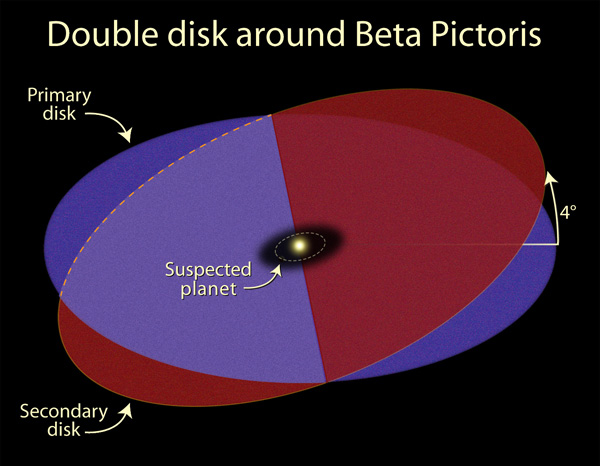 Double disk around Beta Pictoris

Primary disk

4°

Suspected planet

Secondary disk